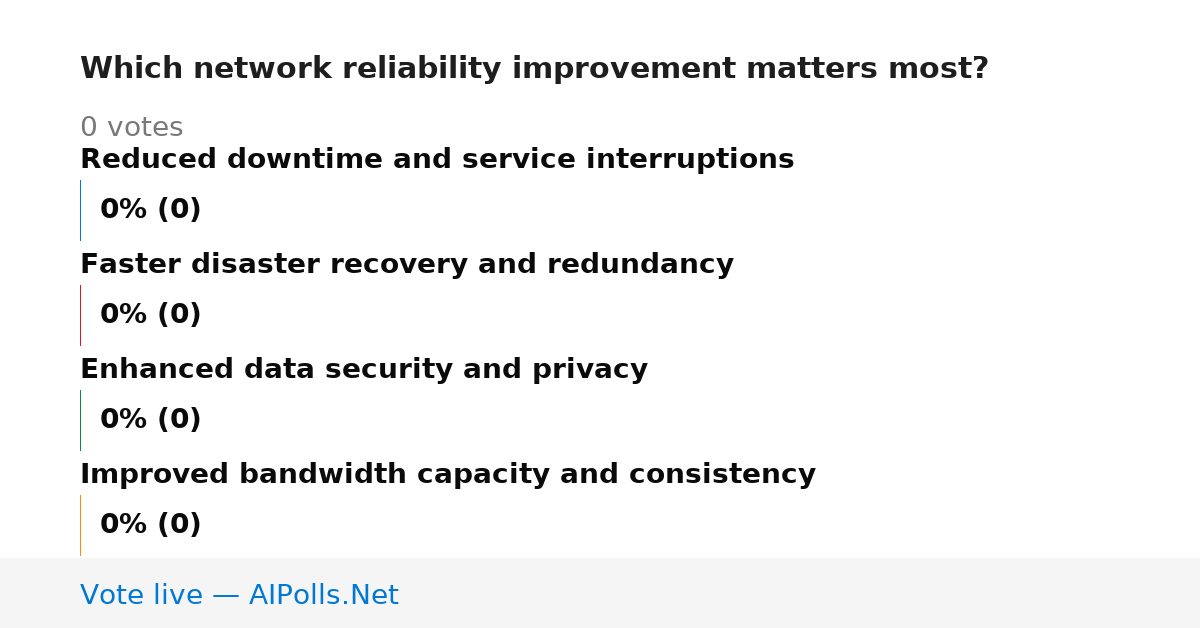 Which network reliability improvement matters most?

0 votes

Reduced downtime and service interruptions

0% (0)

Faster disaster recovery and redundancy

0% (0)

Enhanced data security and privacy

0% (0)

Improved bandwidth capacity and consistency

0% (0)

Vote live — AIPolls.Net